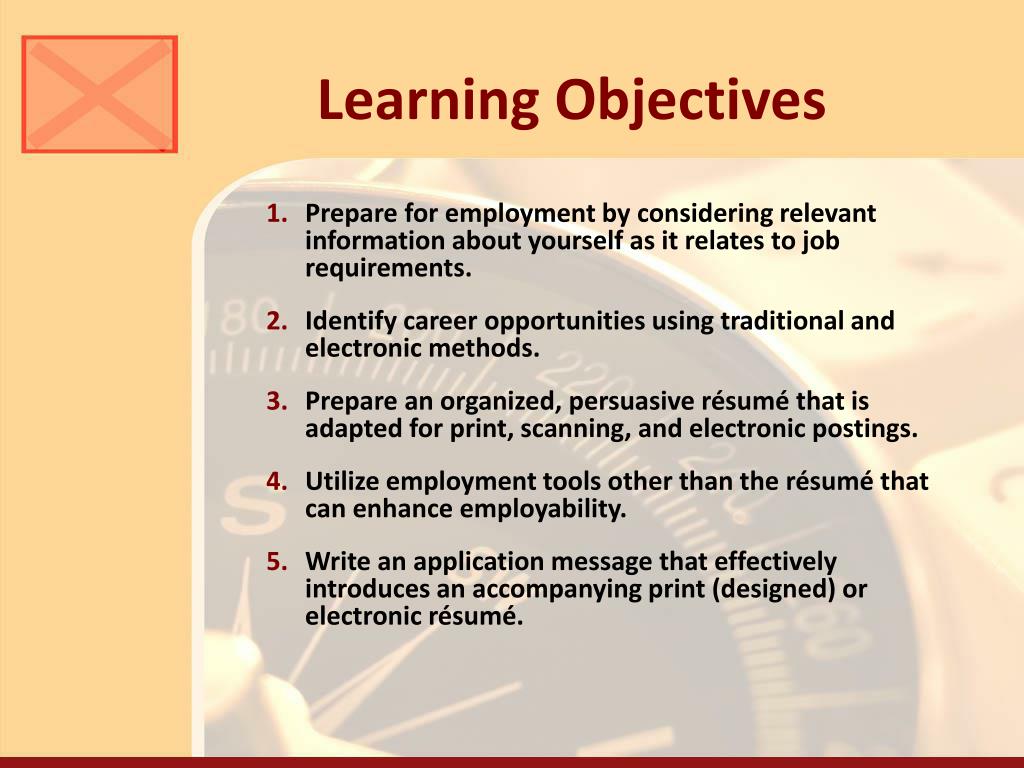 Learning Objectives

1. Prepare for employment by considering relevant information about yourself as it relates to job requirements.

2. Identify career opportunities using traditional and electronic methods.

3. Prepare an organized, persuasive résumé that is adapted for print, scanning, and electronic postings.

4. Utilize employment tools other than the résumé that can enhance employability.

5. Write an application message that effectively introduces an accompanying print (designed) or electronic résumé.